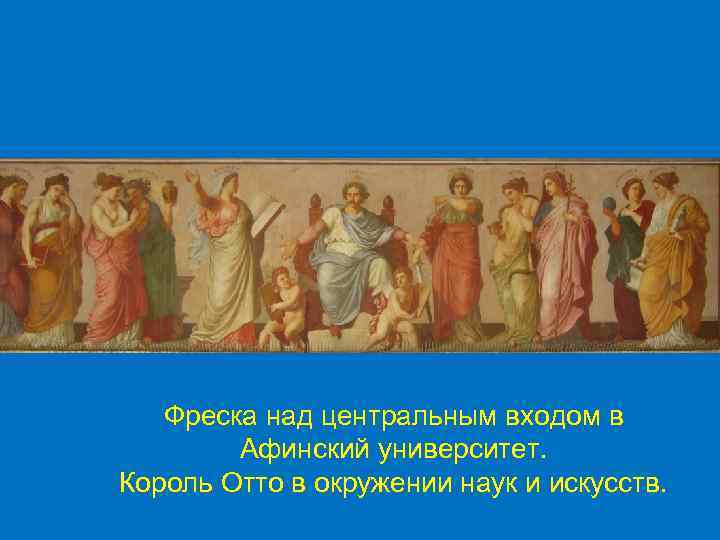 Фреска над центральным входом в Афинский университет.
Король Отто в окружении наук и искусств.